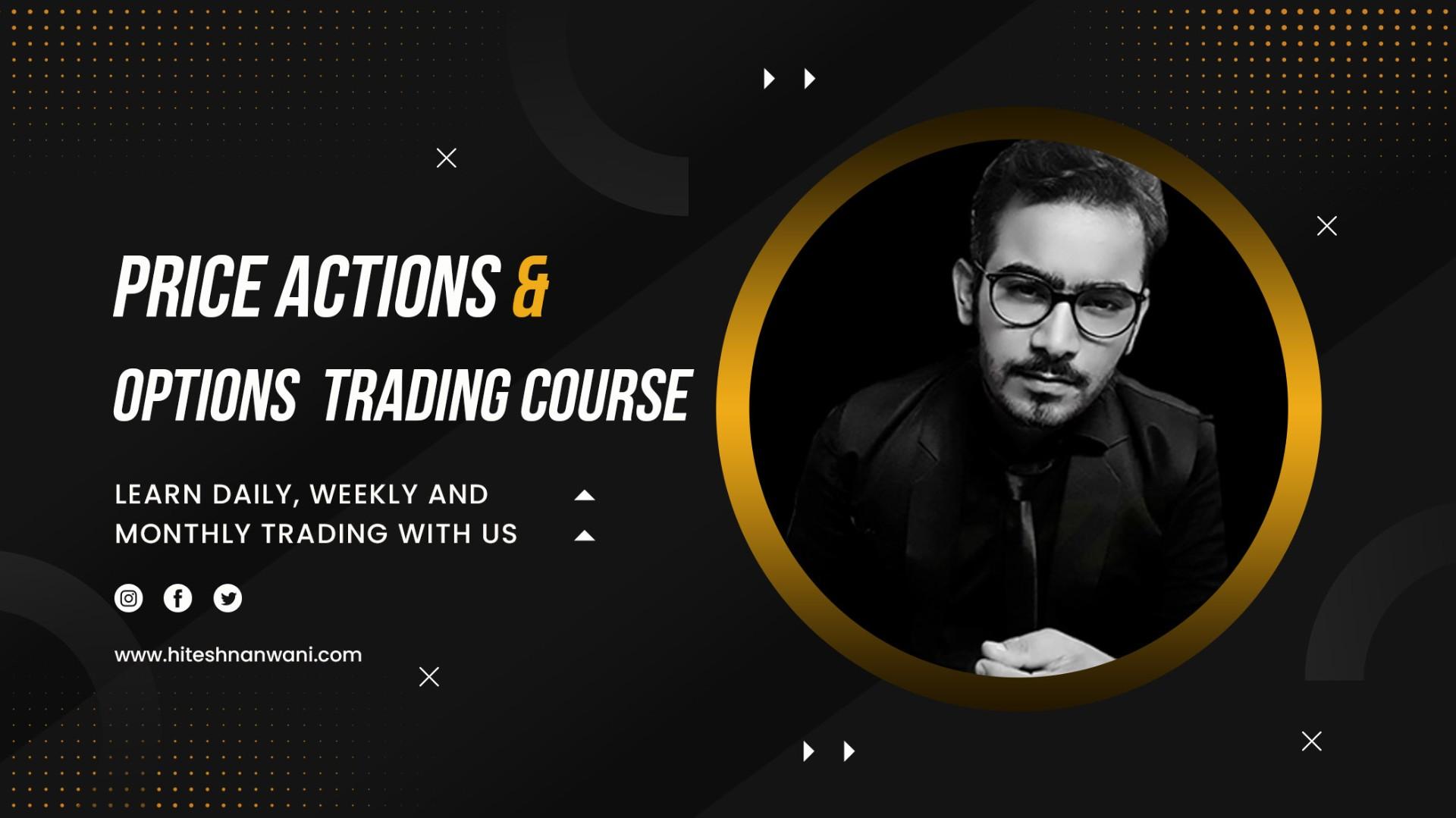 PRICE ACTIONS &
OPTIONS TRADING COURSE

LEARN DAILY, WEEKLY AND MONTHLY TRADING WITH US

www.hiteshnanwani.com